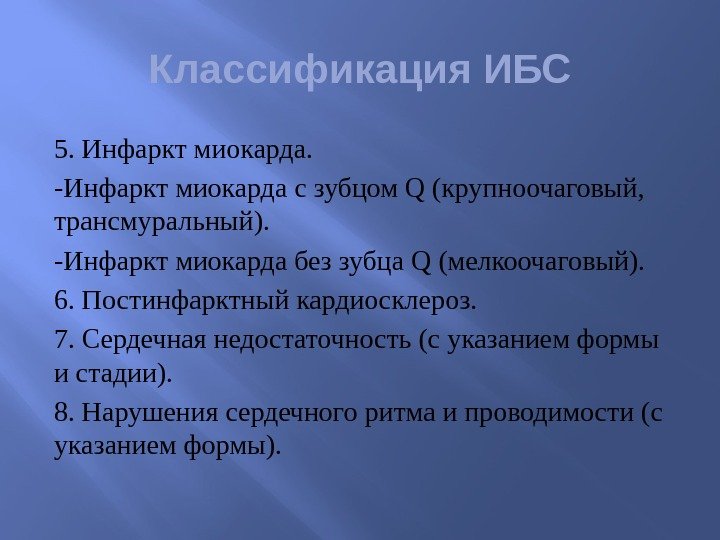 Классификация ИБС

5. Инфаркт миокарда.

-Инфаркт миокарда с зубцом Q (крупноочаговый, трансмуральный).

-Инфаркт миокарда без зубца Q (мелкоочаговый).

6. Постинфарктный кардиосклероз.

7. Сердечная недостаточность (с указанием формы и стадии).

8. Нарушения сердечного ритма и проводимости (с указанием формы).